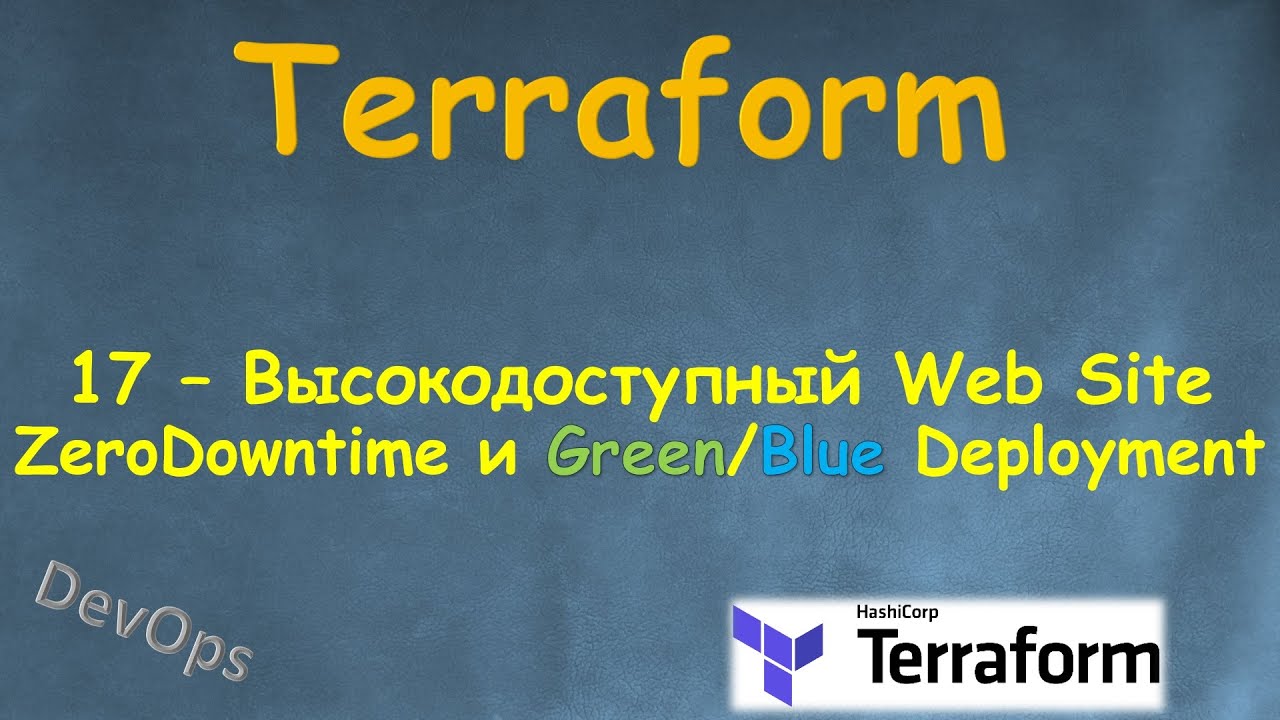 Terraform

17 – Высокодоступный Web Site ZeroDowntime и Green/Blue Deployment

DevOps

HashiCorp
Terraform